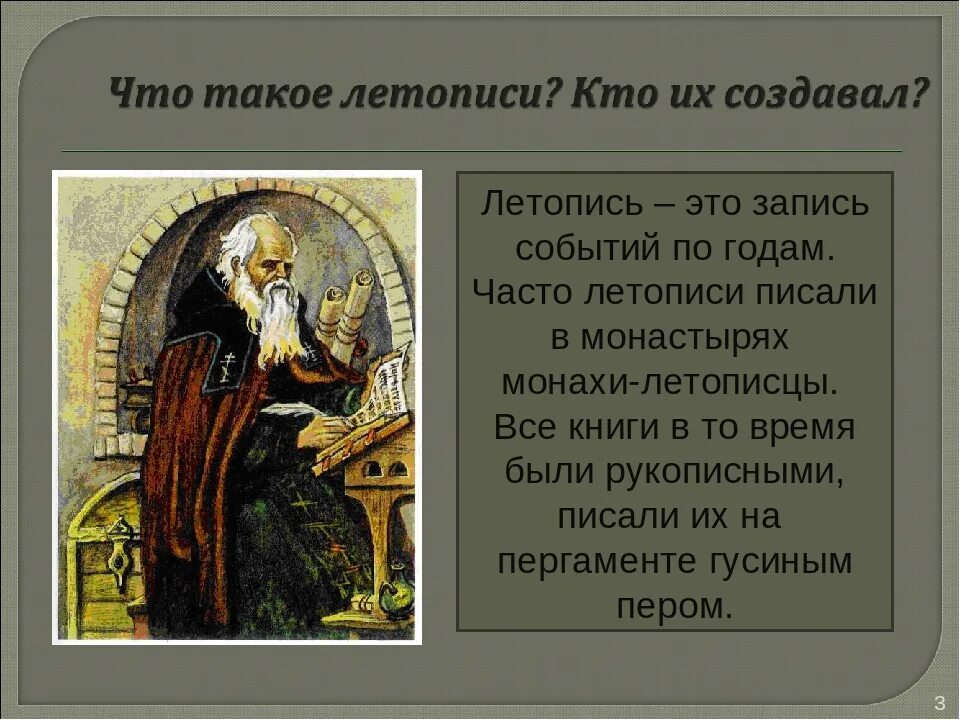 Что такое летописи? Кто их создавал?

Летопись – это запись событий по годам. Часто летописи писали в монастырях монахи-летописцы. Все книги в то время были рукописными, писали их на пергаменте гусиным пером.

3